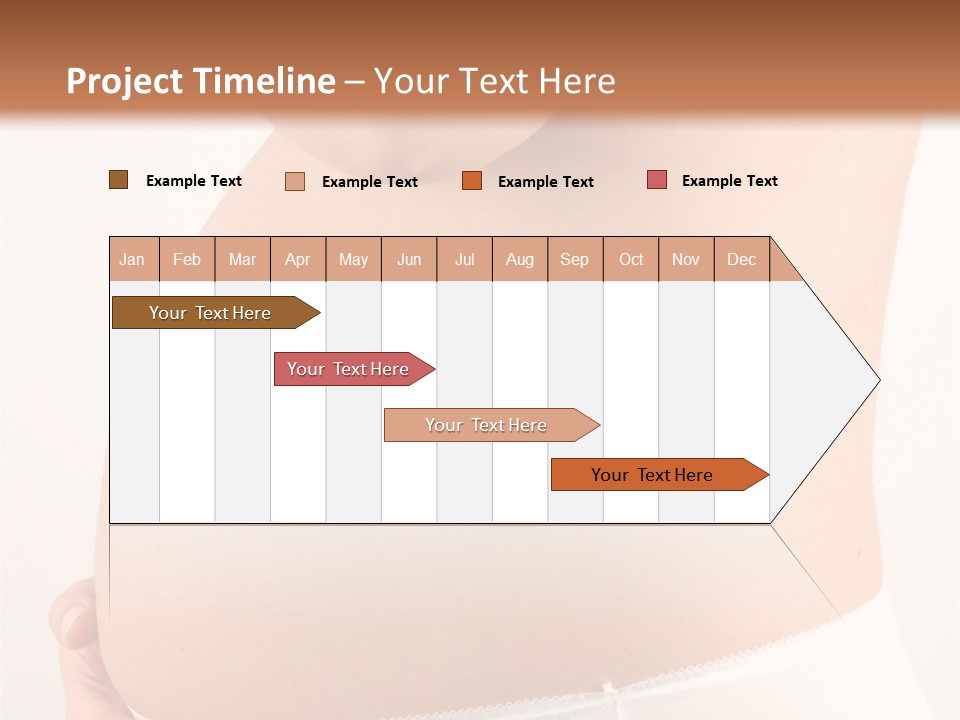 Project Timeline – Your Text Here

Example Text
Example Text
Example Text
Example Text

| Jan | Feb | Mar | Apr | May | Jun | Jul | Aug | Sep | Oct | Nov | Dec |
|---|---|---|---|---|---|---|---|---|---|---|---|

Your Text Here
Your Text Here
Your Text Here
Your Text Here